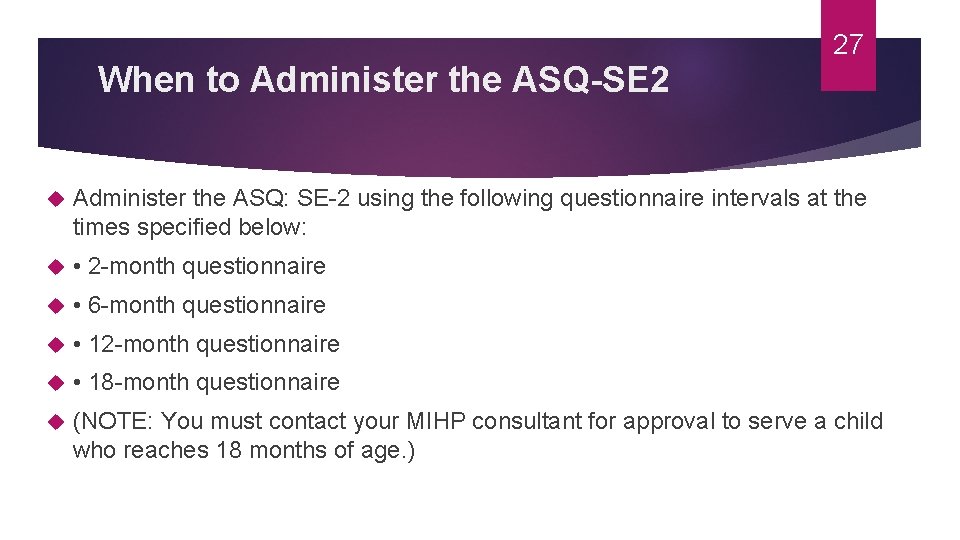 27

When to Administer the ASQ-SE2

Administer the ASQ: SE-2 using the following questionnaire intervals at the times specified below:

• 2-month questionnaire

• 6-month questionnaire

• 12-month questionnaire

• 18-month questionnaire

(NOTE: You must contact your MIHP consultant for approval to serve a child who reaches 18 months of age.)